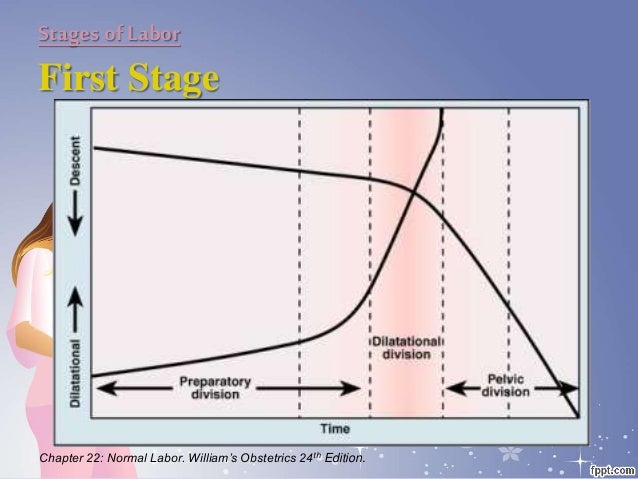 Stages of Labor

First Stage

Descent

Dilatational

Preparatory division

Dilatational division

Pelvic division

Time

Chapter 22: Normal Labor. William's Obstetrics 24$^{th}$ Edition.

fppt.com